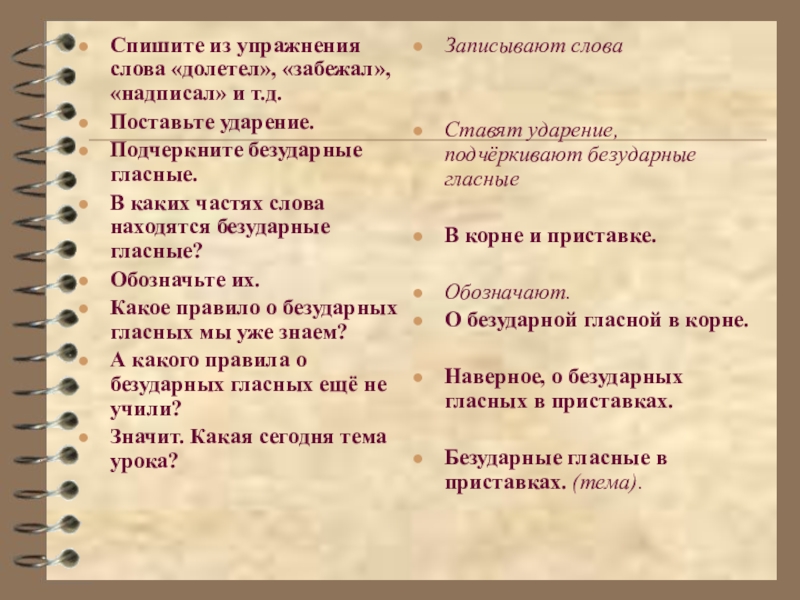 Спишите из упражнения слова «долетел», «забежал», «надписал» и т.д.
Поставьте ударение.
Подчеркните безударные гласные.
В каких частях слова находятся безударные гласные?
Обозначьте их.
Какое правило о безударных гласных мы уже знаем?
А какого правила о безударных гласных ещё не учили?
Значит. Какая сегодня тема урока?

Записывают слова
Ставят ударение, подчёркивают безударные гласные
В корне и приставке.
Обозначают.
О безударной гласной в корне.
Наверное, о безударных гласных в приставках.
Безударные гласные в приставках. (тема).